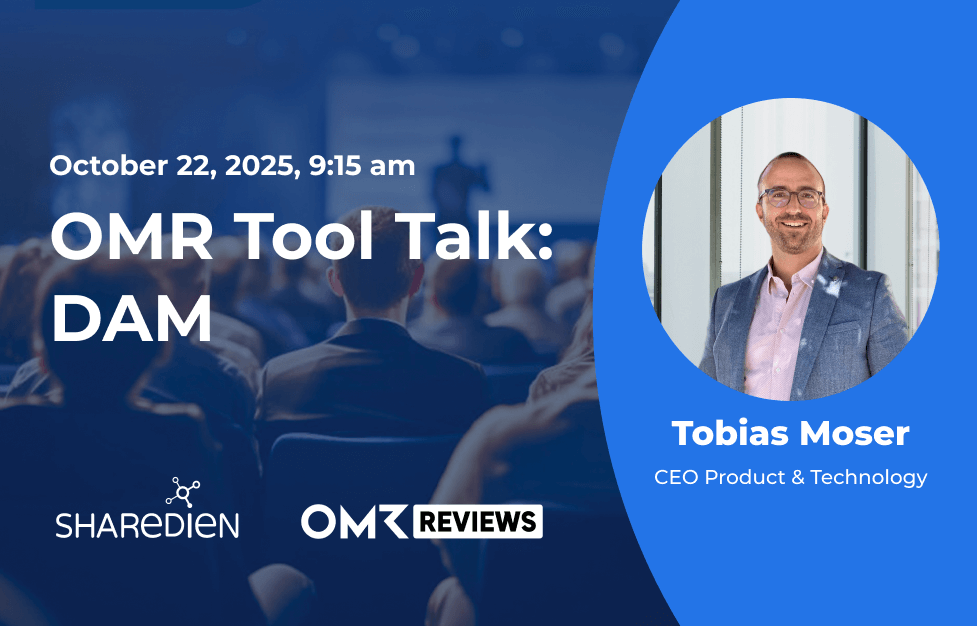 October 22, 2025, 9:15 am

OMR Tool Talk: DAM

SHAREDIEN

OMR REVIEWS

Tobias Moser

CEO Product & Technology